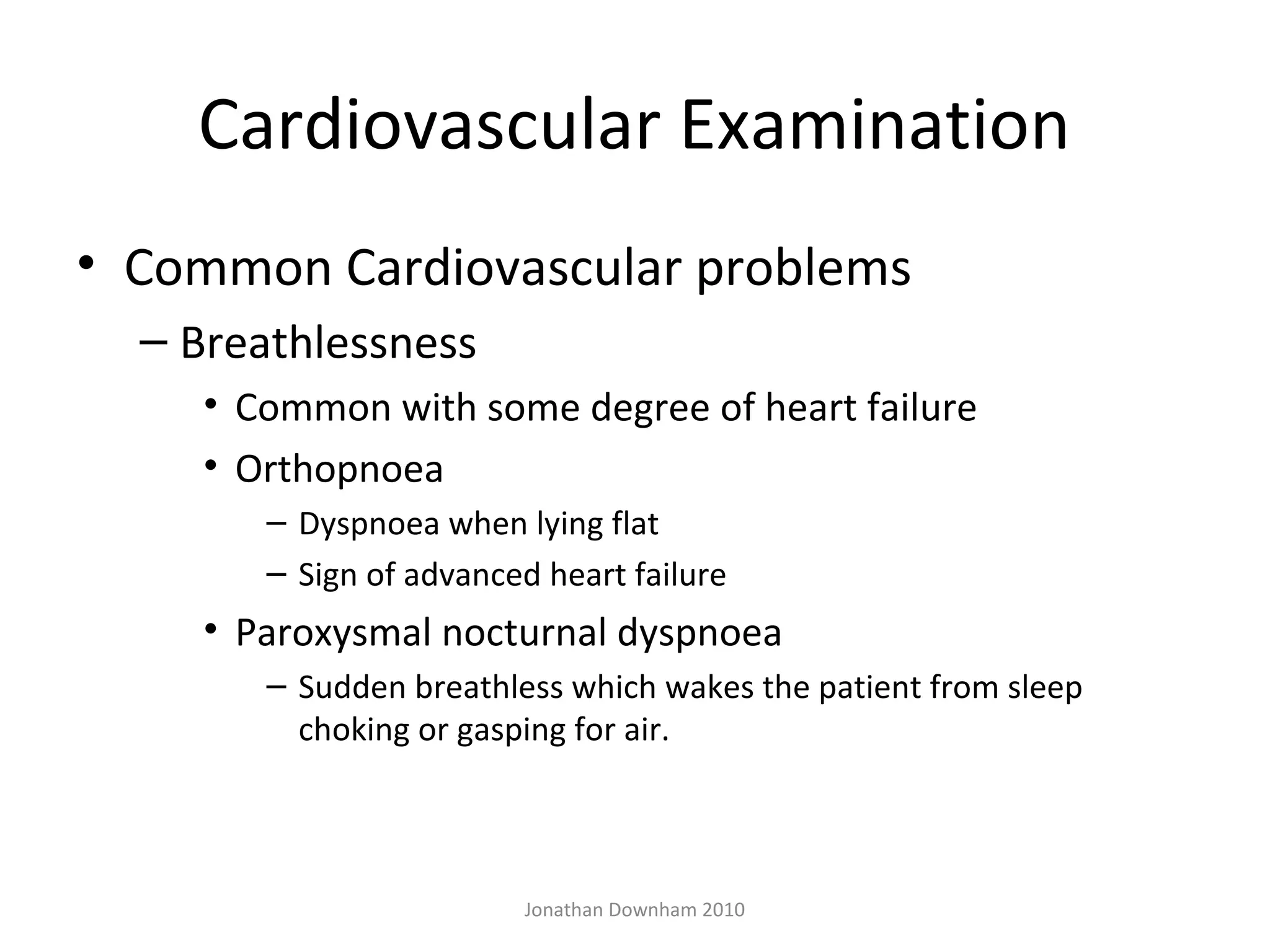 Cardiovascular Examination

• Common Cardiovascular problems
 – Breathlessness
  • Common with some degree of heart failure
  • Orthopnoea
   – Dyspnoea when lying flat
   – Sign of advanced heart failure
  • Paroxysmal nocturnal dyspnoea
   – Sudden breathless which wakes the patient from sleep choking or gasping for air.

Jonathan Downham 2010